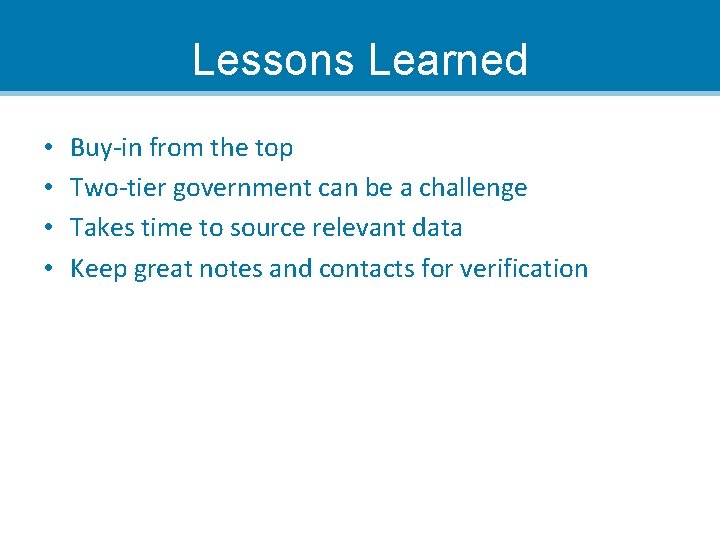 Lessons Learned

• Buy-in from the top
• Two-tier government can be a challenge
• Takes time to source relevant data
• Keep great notes and contacts for verification